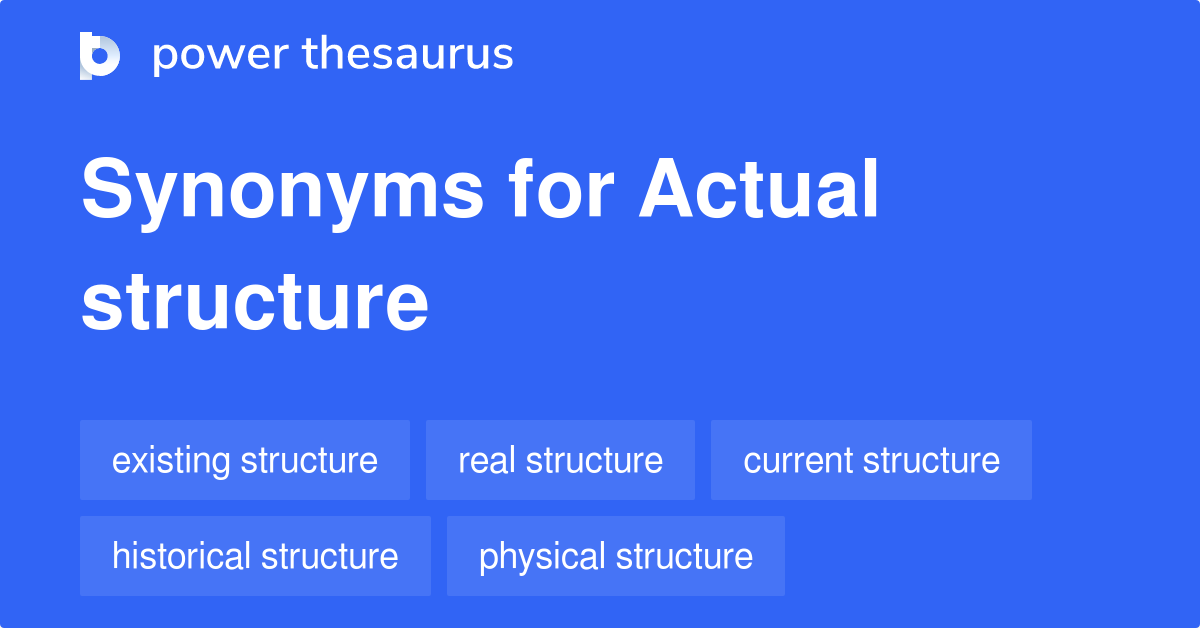 power thesaurus

Synonyms for Actual structure

existing structure
real structure
current structure
historical structure
physical structure